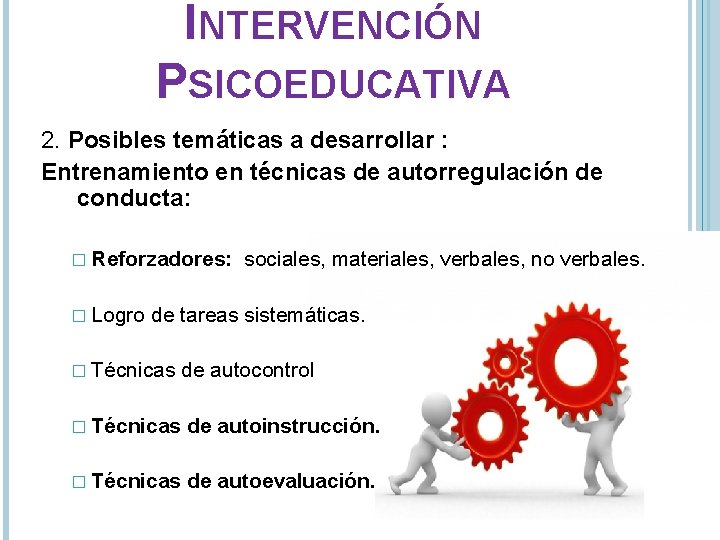 INTERVENCIÓN PSICOEDUCATIVA

2. Posibles temáticas a desarrollar :

Entrenamiento en técnicas de autorregulación de conducta:

□ Reforzadores: sociales, materiales, verbales, no verbales.

□ Logro de tareas sistemáticas.

□ Técnicas de autocontrol

□ Técnicas de autoinstrucción.

□ Técnicas de autoevaluación.